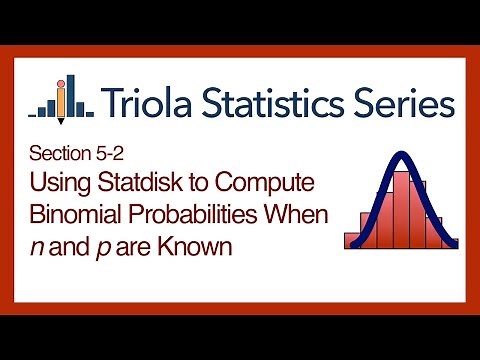 Triola Statistics Series

Section 5-2

Using Statdisk to Compute Binomial Probabilities When $n$ and $p$ are Known